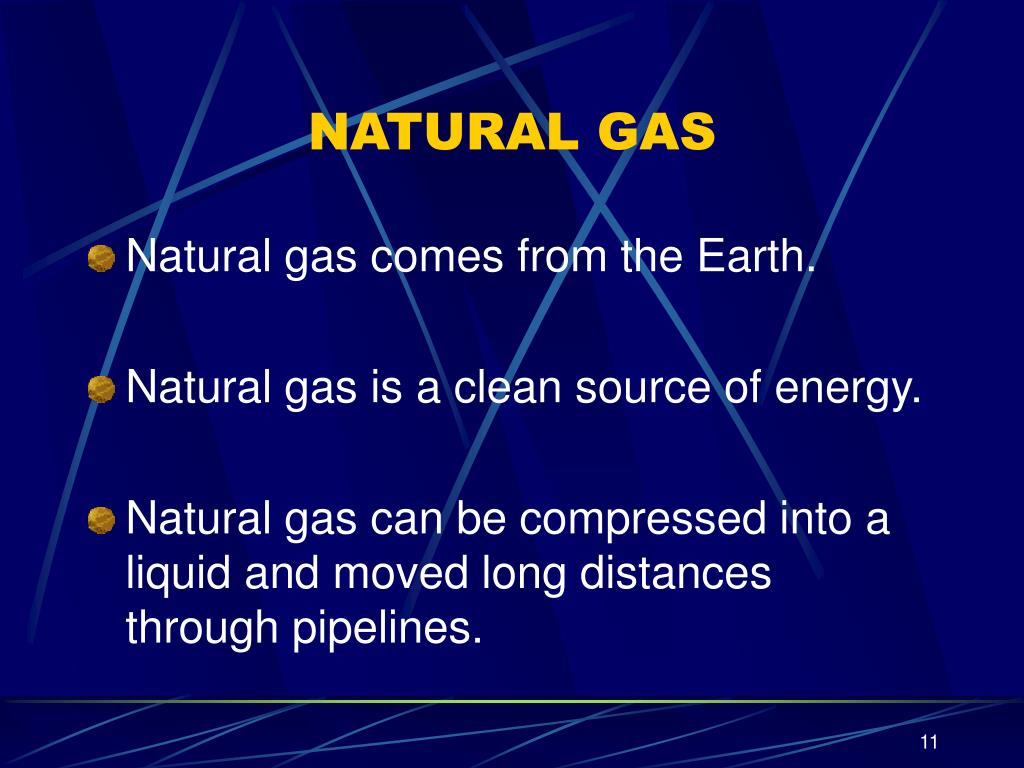 NATURAL GAS

Natural gas comes from the Earth.

Natural gas is a clean source of energy.

Natural gas can be compressed into a liquid and moved long distances through pipelines.

11